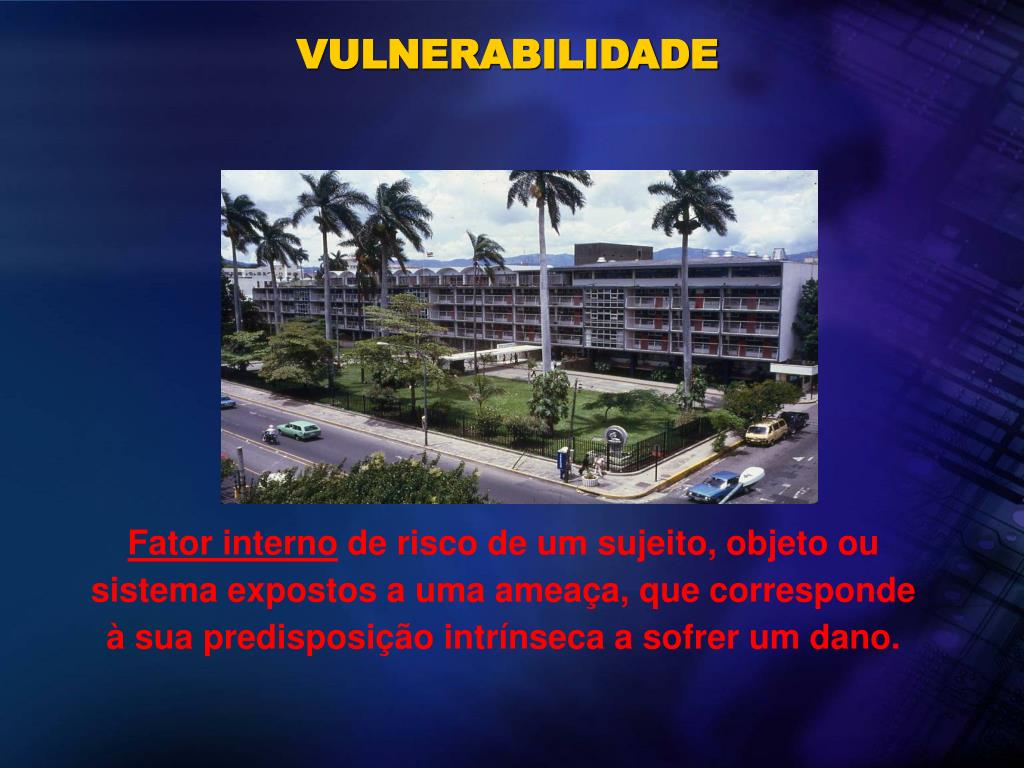 VULNERABILIDADE

Fator interno de risco de um sujeito, objeto ou sistema expostos a uma ameaça, que corresponde à sua predisposição intrínseca a sofrer um dano.